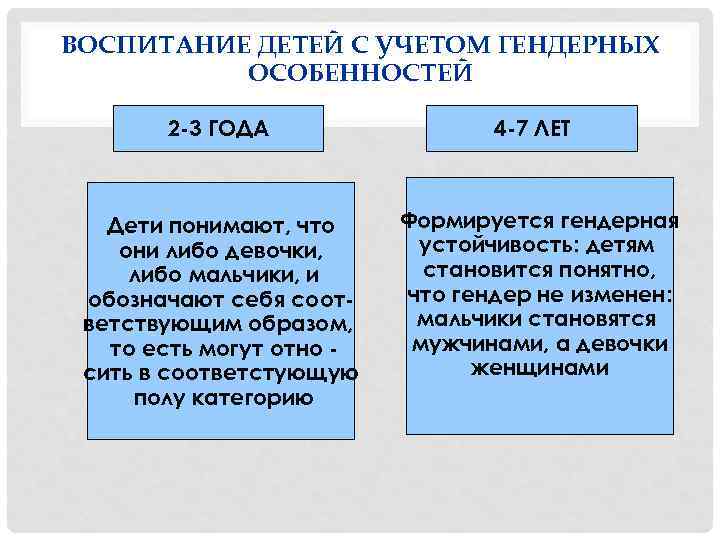 ВОСПИТАНИЕ ДЕТЕЙ С УЧЕТОМ ГЕНДЕРНЫХ ОСОБЕННОСТЕЙ

2-3 ГОДА

Дети понимают, что они либо девочки, либо мальчики, и обозначают себя соответствующим образом, то есть могут отно - сить в соответстующую полу категорию

4-7 ЛЕТ

Формируется гендерная устойчивость: детям становится понятно, что гендер не изменен: мальчики становятся мужчинами, а девочки женщинами